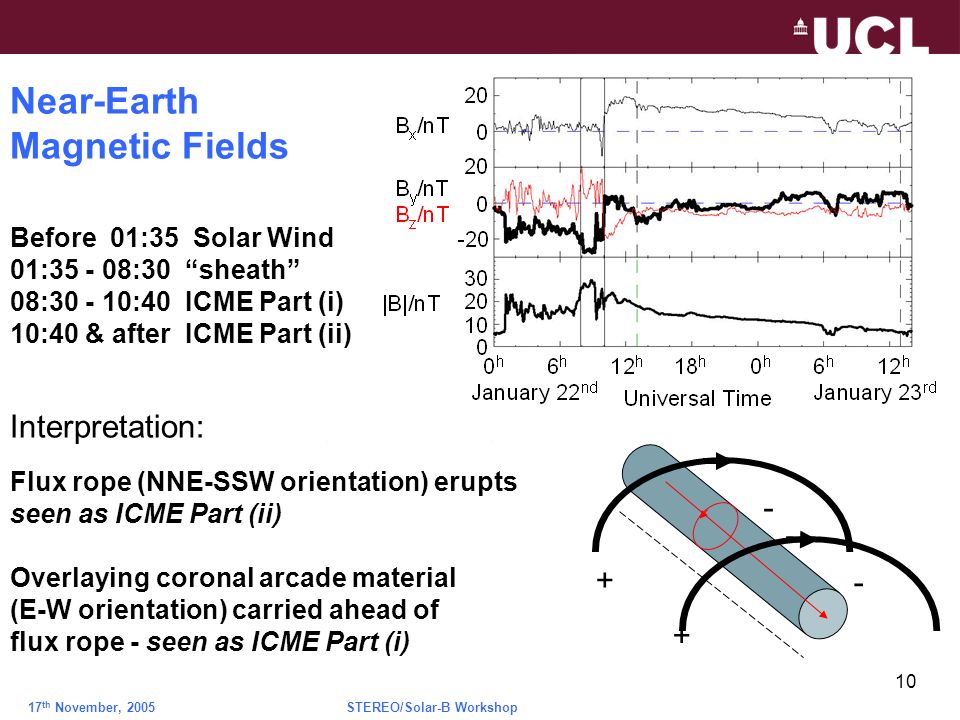 UCL

Near-Earth Magnetic Fields

Before 01:35 Solar Wind
01:35 - 08:30 “sheath”
08:30 - 10:40 ICME Part (i)
10:40 & after ICME Part (ii)

$B_x$/nT 20 0
$B_y$/nT $B_z$/nT 20 0 -20
|B|/nT 30 20 10 0
$0^h$ $6^h$ $12^h$ $18^h$ $0^h$ $6^h$ $12^h$
January $22^{nd}$ Universal Time January $23^{rd}$

Interpretation:

Flux rope (NNE-SSW orientation) erupts
seen as ICME Part (ii)

Overlaying coronal arcade material (E-W orientation) carried ahead of flux rope - seen as ICME Part (i)

- + - +

10

$17^{th}$ November, 2005 STEREO/Solar-B Workshop